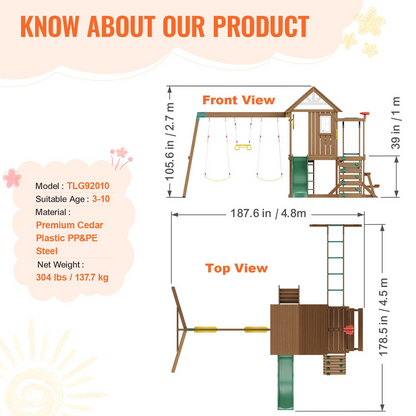 KNOW ABOUT OUR PRODUCT

Model : TLG92010
Suitable Age : 3-10
Material :
Premium Cedar
Plastic PP&PE
Steel
Net Weight :
304 lbs / 137.7 kg

Front View

105.6 in / 2.7 m

39 in / 1 m

187.6 in / 4.8m

Top View

178.5 in / 4.5 m